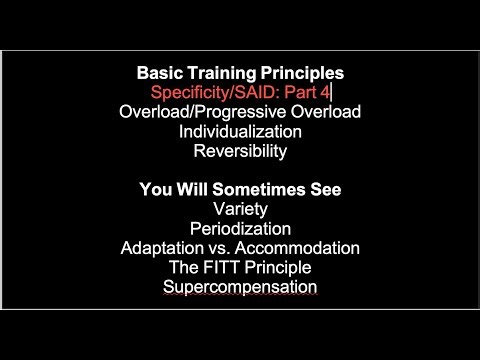 Basic Training Principles
Specificity/SAID: Part 4
Overload/Progressive Overload
Individualization
Reversibility

You Will Sometimes See
Variety
Periodization
Adaptation vs. Accommodation
The FITT Principle
Supercompensation